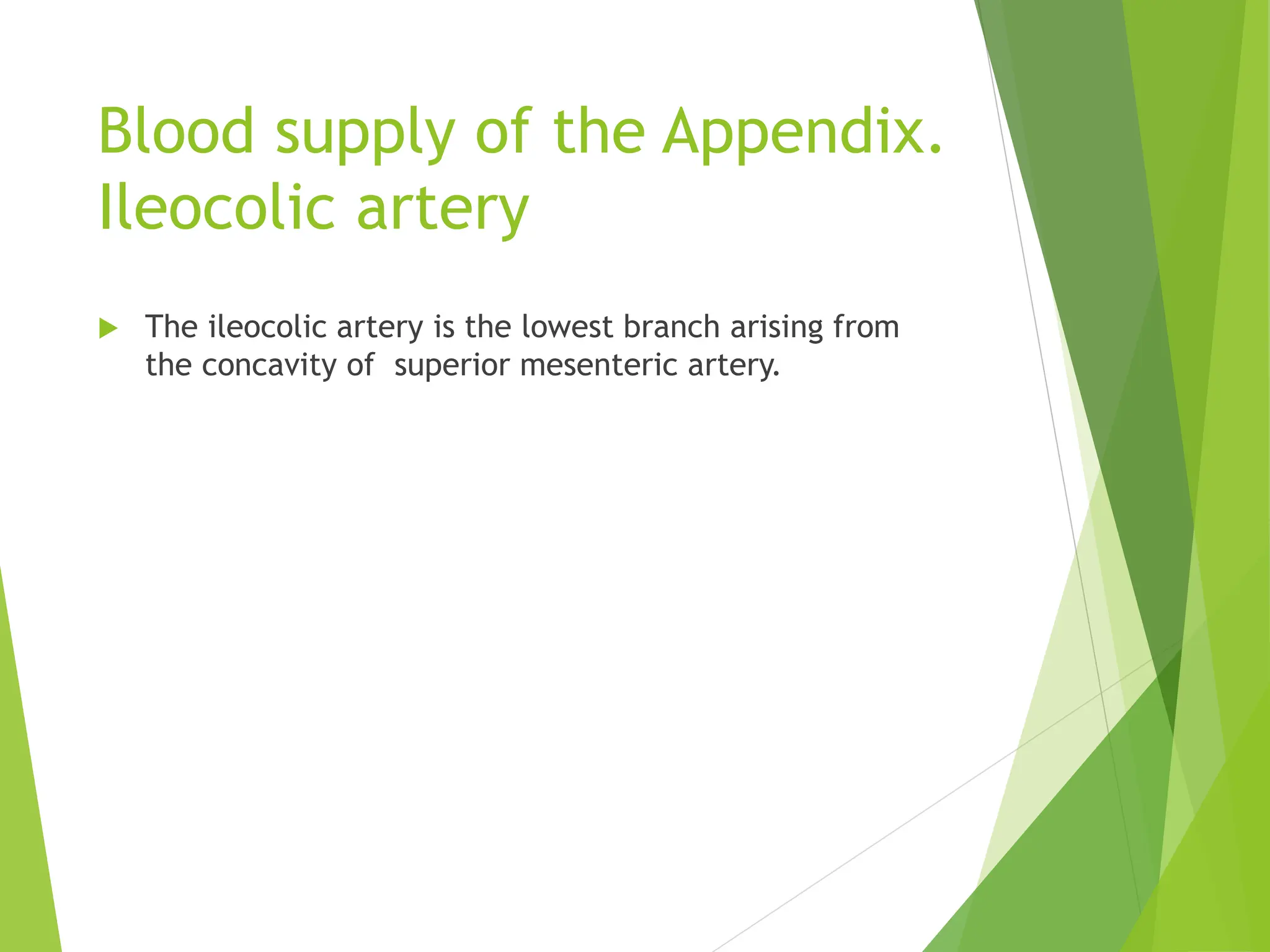 Blood supply of the Appendix. Ileocolic artery

The ileocolic artery is the lowest branch arising from the concavity of  superior mesenteric artery.